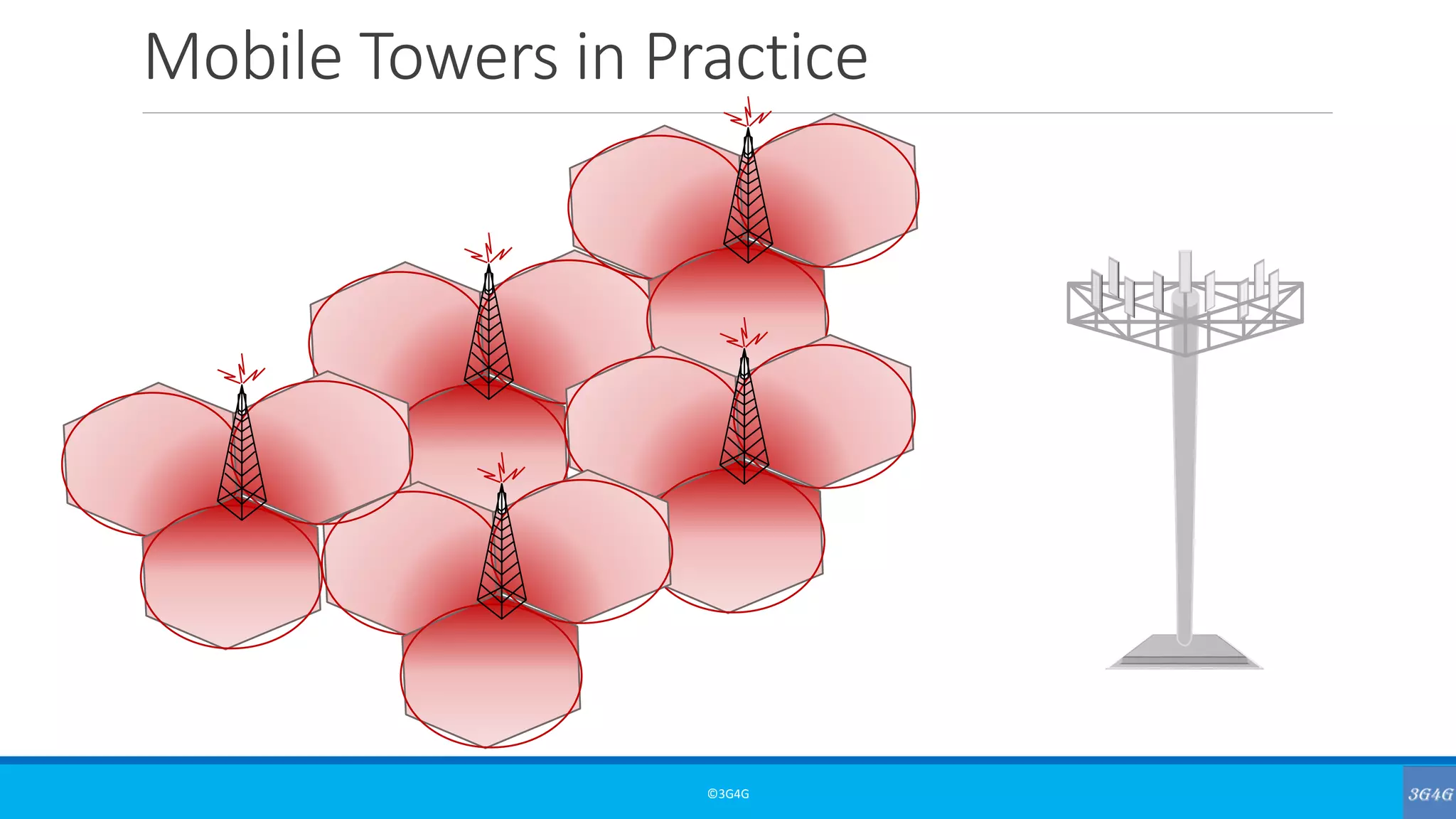 Mobile Towers in Practice

©3G4G

3G4G